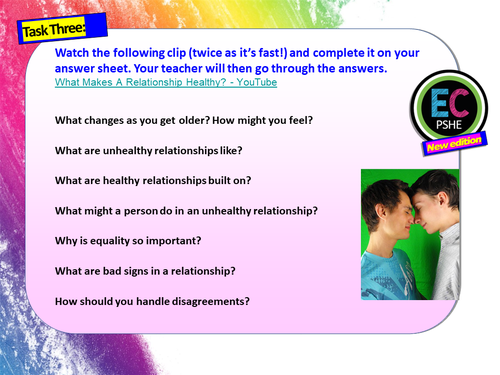 Task Three:

Watch the following clip (twice as it's fast!) and complete it on your answer sheet. Your teacher will then go through the answers.
What Makes A Relationship Healthy? - YouTube

EC
PSHE
New edition

What changes as you get older? How might you feel?

What are unhealthy relationships like?

What are healthy relationships built on?

What might a person do in an unhealthy relationship?

Why is equality so important?

What are bad signs in a relationship?

How should you handle disagreements?